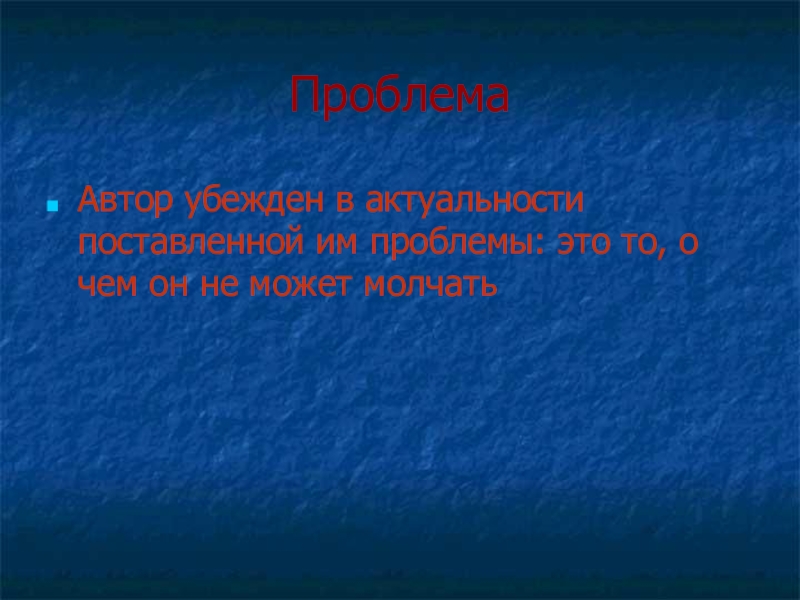 Проблема

Автор убежден в актуальности поставленной им проблемы: это то, о чем он не может молчать